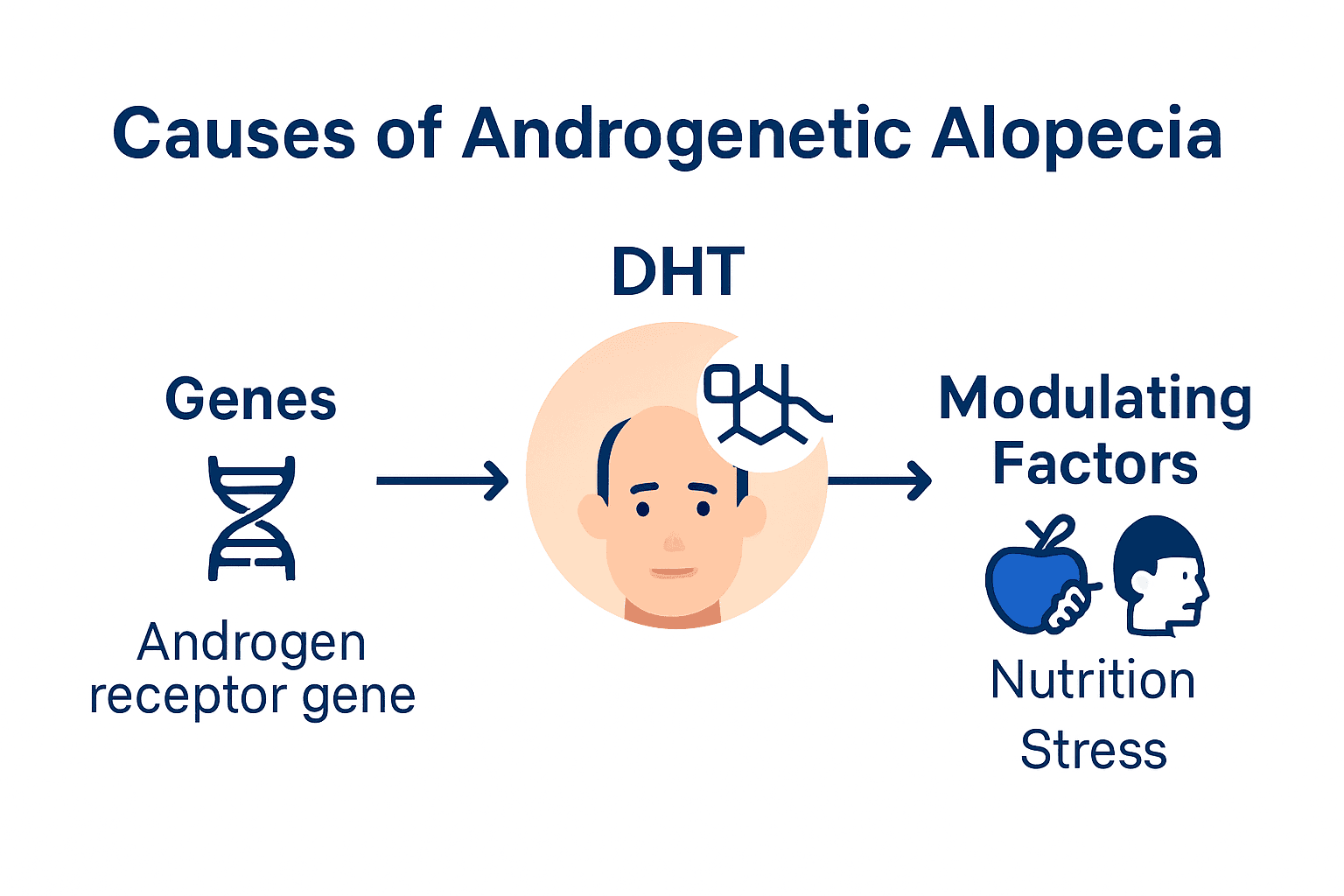 Causes of Androgenetic Alopecia

Genes

Androgen receptor gene

DHT

Modulating Factors

Nutrition

Stress